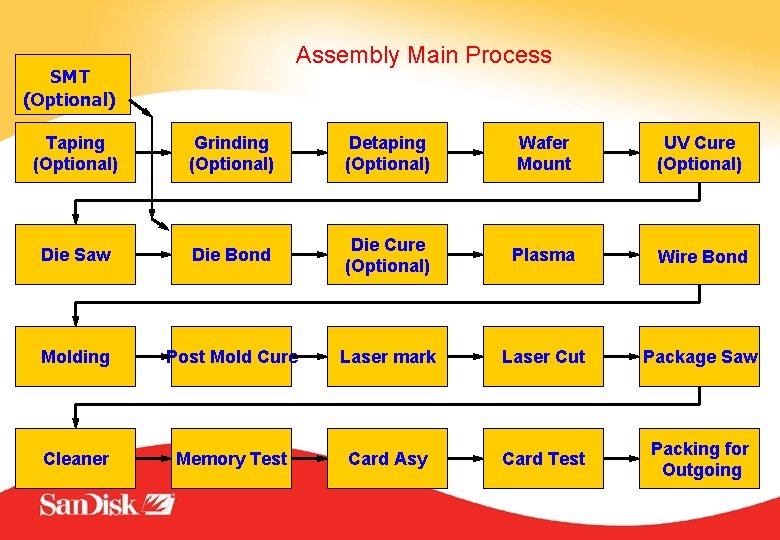 Assembly Main Process

SMT (Optional)

Taping (Optional)

Grinding (Optional)

Detaping (Optional)

Wafer Mount

UV Cure (Optional)

Die Saw

Die Bond

Die Cure (Optional)

Plasma

Wire Bond

Molding

Post Mold Cure

Laser mark

Laser Cut

Package Saw

Cleaner

Memory Test

Card Asy

Card Test

Packing for Outgoing

SanDisk